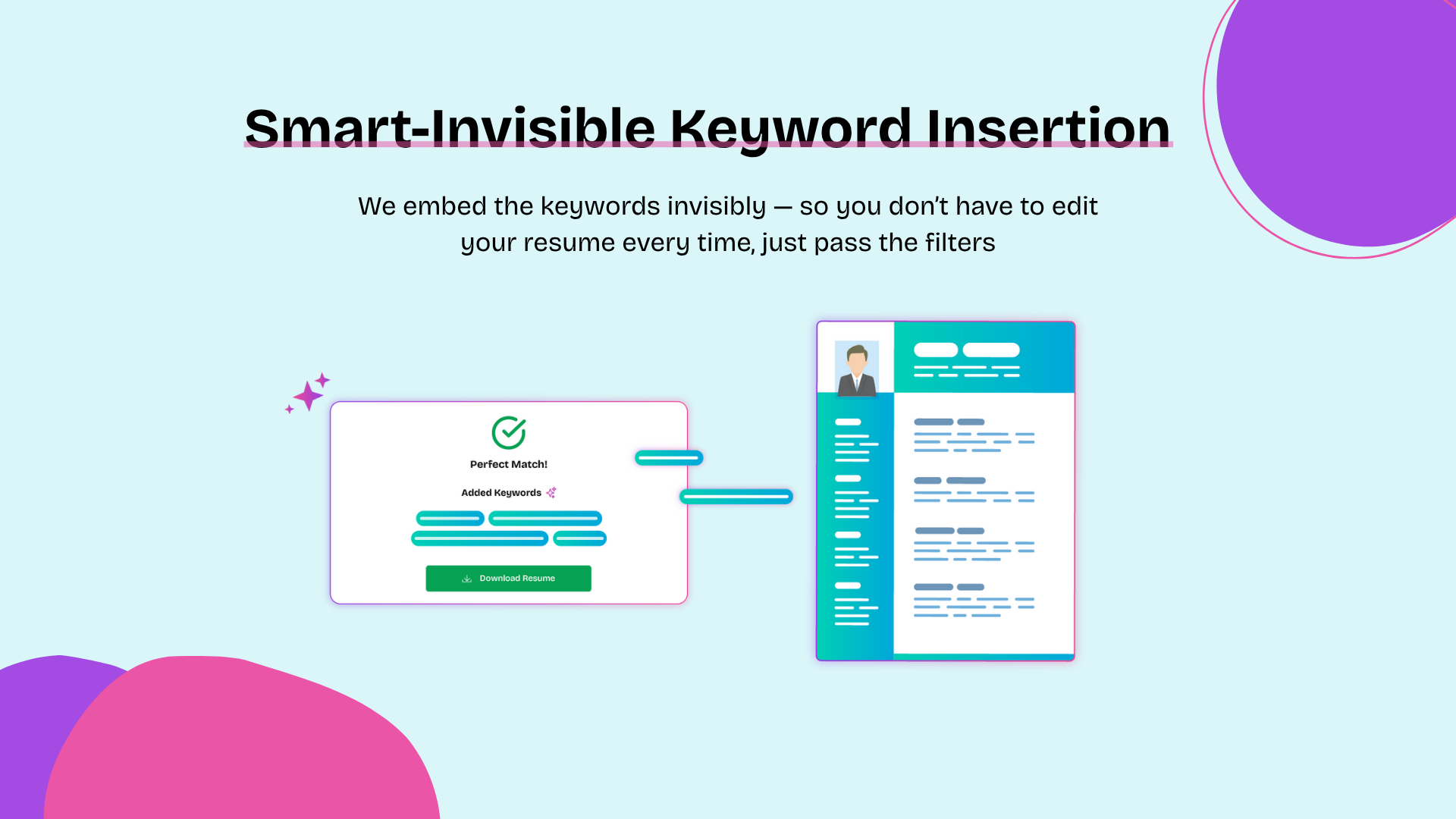 Smart-Invisible Keyword Insertion

We embed the keywords invisibly — so you don't have to edit your resume every time, just pass the filters

Perfect Match!

Added Keywords

Download Resume